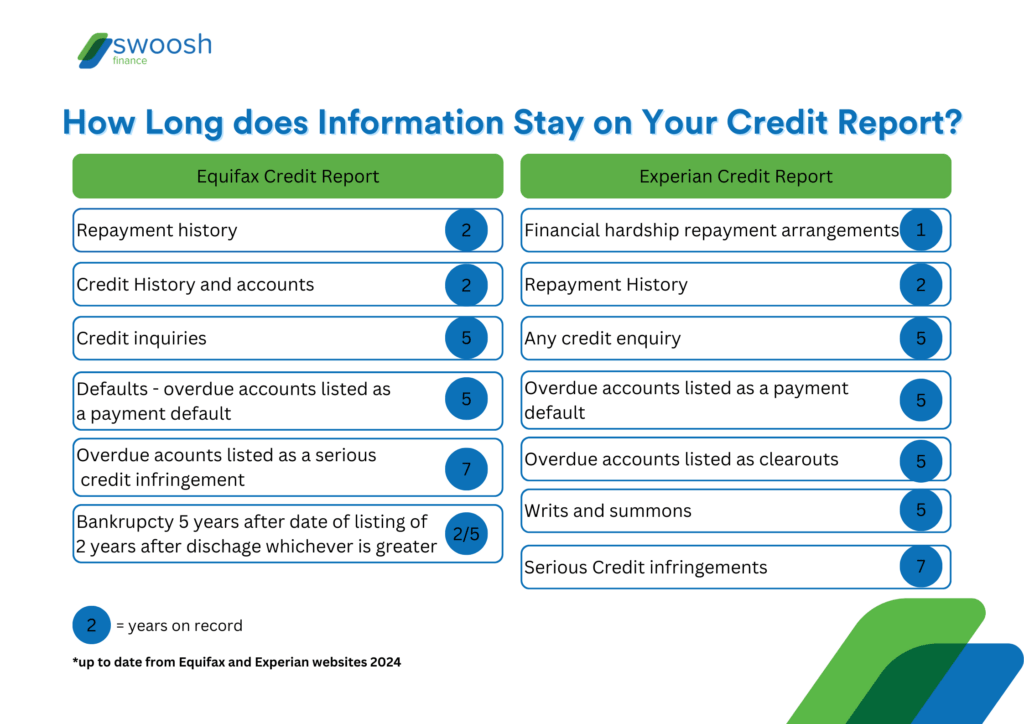 swoosh
finance

How Long does Information Stay on Your Credit Report?

Equifax Credit Report

Repayment history 2

Credit History and accounts 2

Credit inquiries 5

Defaults - overdue accounts listed as a payment default 5

Overdue acounts listed as a serious credit infringement 7

Bankrupcty 5 years after date of listing of 2 years after dischage whichever is greater 2/5

Experian Credit Report

Financial hardship repayment arrangements 1

Repayment History 2

Any credit enquiry 5

Overdue accounts listed as a payment default 5

Overdue accounts listed as clearouts 5

Writs and summons 5

Serious Credit infringements 7

2 = years on record

*up to date from Equifax and Experian websites 2024